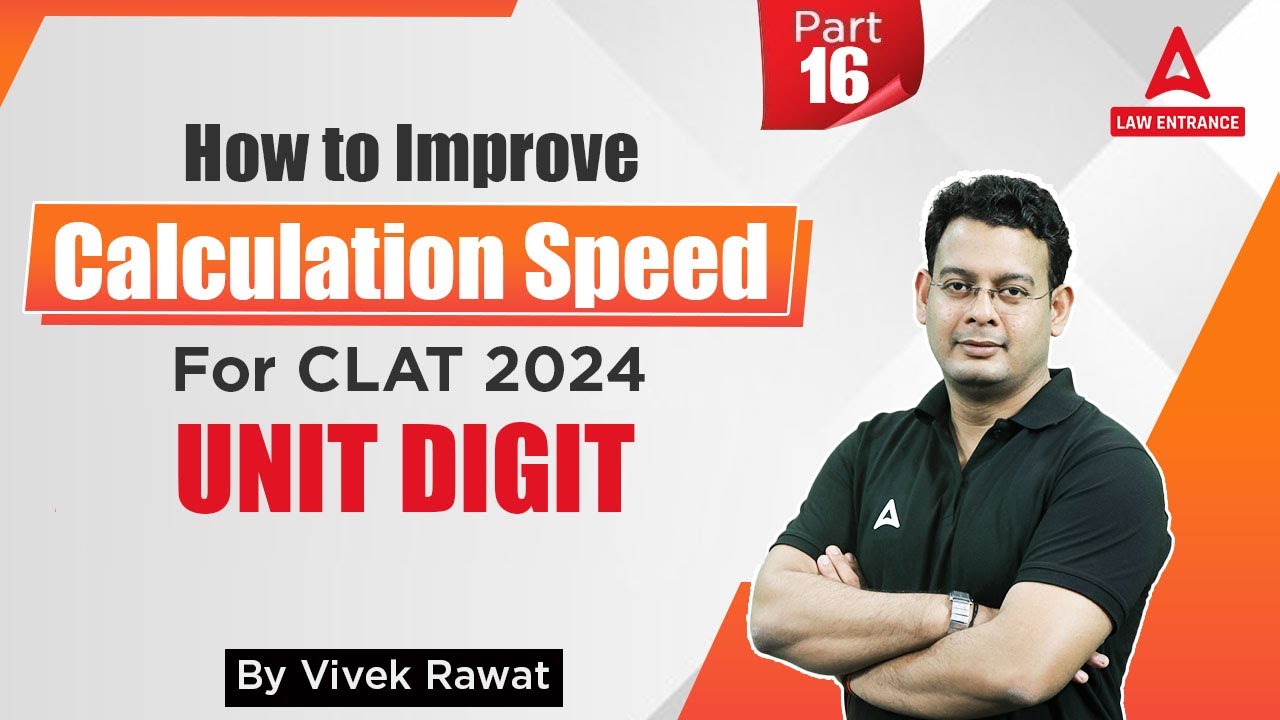 Part 16

LAW ENTRANCE

How to Improve

Calculation Speed

For CLAT 2024

UNIT DIGIT

By Vivek Rawat